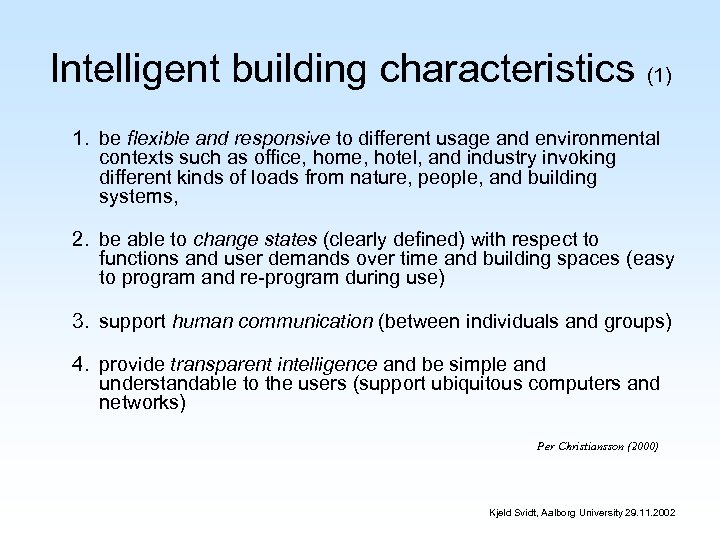 Intelligent building characteristics (1)

1. be flexible and responsive to different usage and environmental contexts such as office, home, hotel, and industry invoking different kinds of loads from nature, people, and building systems,

2. be able to change states (clearly defined) with respect to functions and user demands over time and building spaces (easy to program and re-program during use)

3. support human communication (between individuals and groups)

4. provide transparent intelligence and be simple and understandable to the users (support ubiquitous computers and networks)

Per Christiansson (2000)

Kjeld Svidt, Aalborg University 29.11.2002